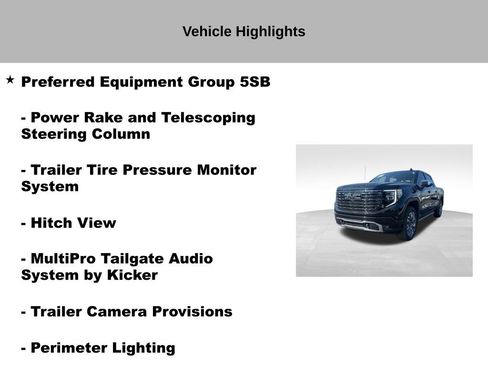 Vehicle Highlights

★ Preferred Equipment Group 5SB

- Power Rake and Telescoping Steering Column

- Trailer Tire Pressure Monitor System

- Hitch View

- MultiPro Tailgate Audio System by Kicker

- Trailer Camera Provisions

- Perimeter Lighting